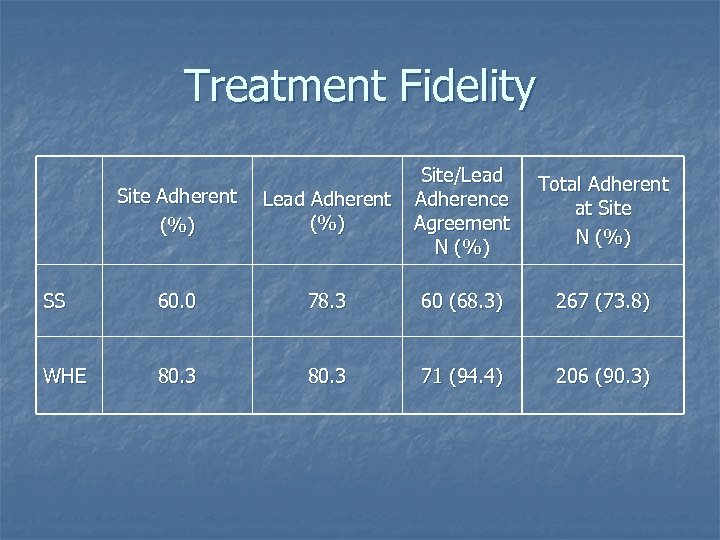 Treatment Fidelity

| | Site Adherent (%) | Lead Adherent (%) | Site/Lead Adherence Agreement N (%) | Total Adherent at Site N (%) |
|---|---|---|---|---|
| SS | 60.0 | 78.3 | 60 (68.3) | 267 (73.8) |
| WHE | 80.3 | 80.3 | 71 (94.4) | 206 (90.3) |